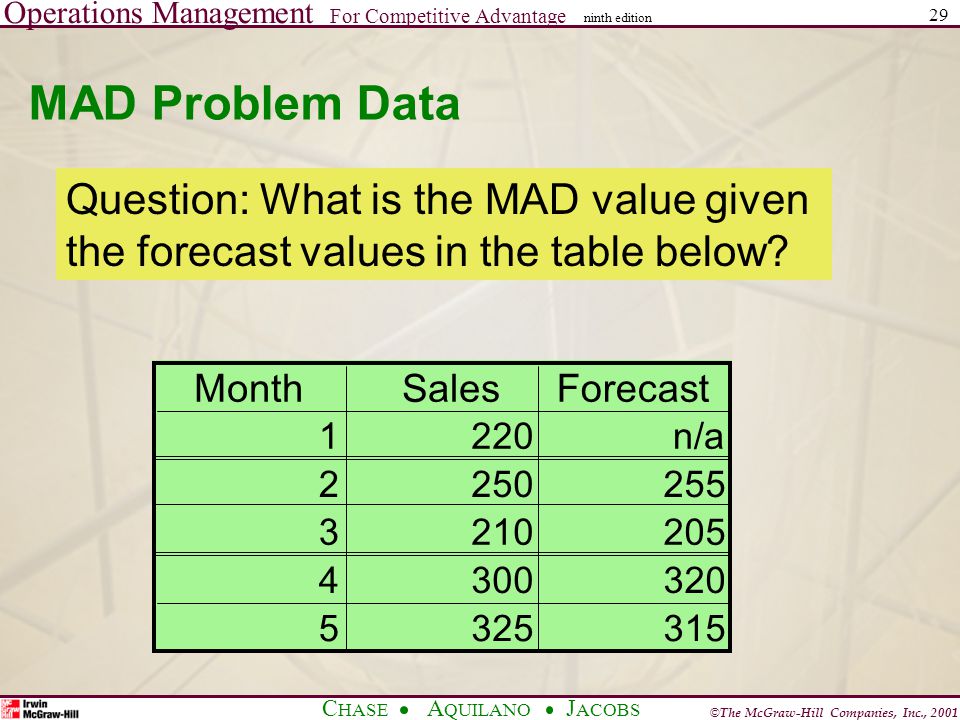 Operations Management For Competitive Advantage ninth edition 29

MAD Problem Data

Question: What is the MAD value given the forecast values in the table below?

| Month | Sales | Forecast |
|---|---|---|
| 1 | 220 | n/a |
| 2 | 250 | 255 |
| 3 | 210 | 205 |
| 4 | 300 | 320 |
| 5 | 325 | 315 |

Irwin McGraw-Hill

CHASE • AQUILANO • JACOBS

©The McGraw-Hill Companies, Inc., 2001